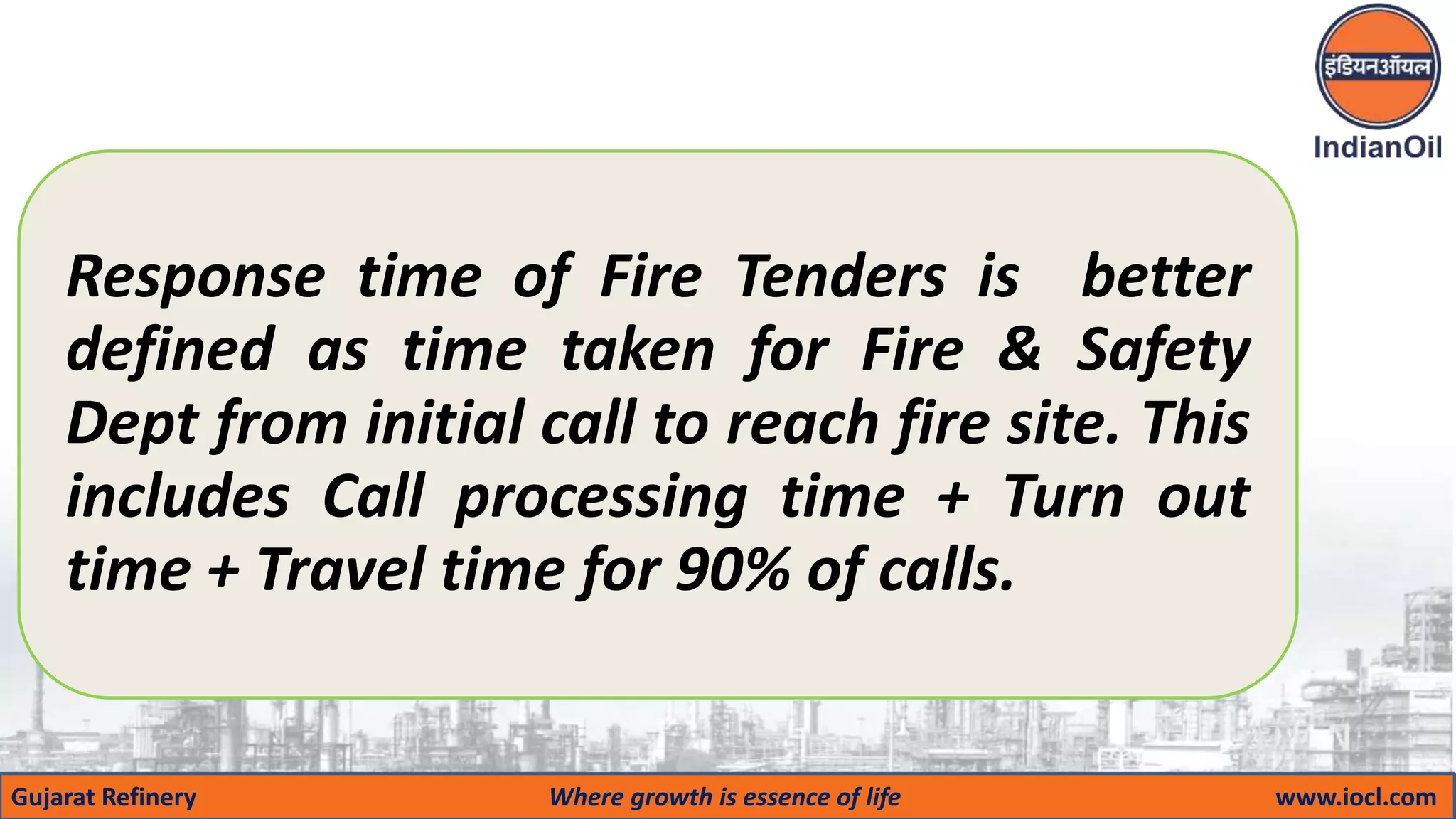 इंडियनऑयल
IndianOil

Response time of Fire Tenders is better defined as time taken for Fire & Safety Dept from initial call to reach fire site. This includes Call processing time + Turn out time + Travel time for 90% of calls.

Gujarat Refinery
Where growth is essence of life
www.iocl.com